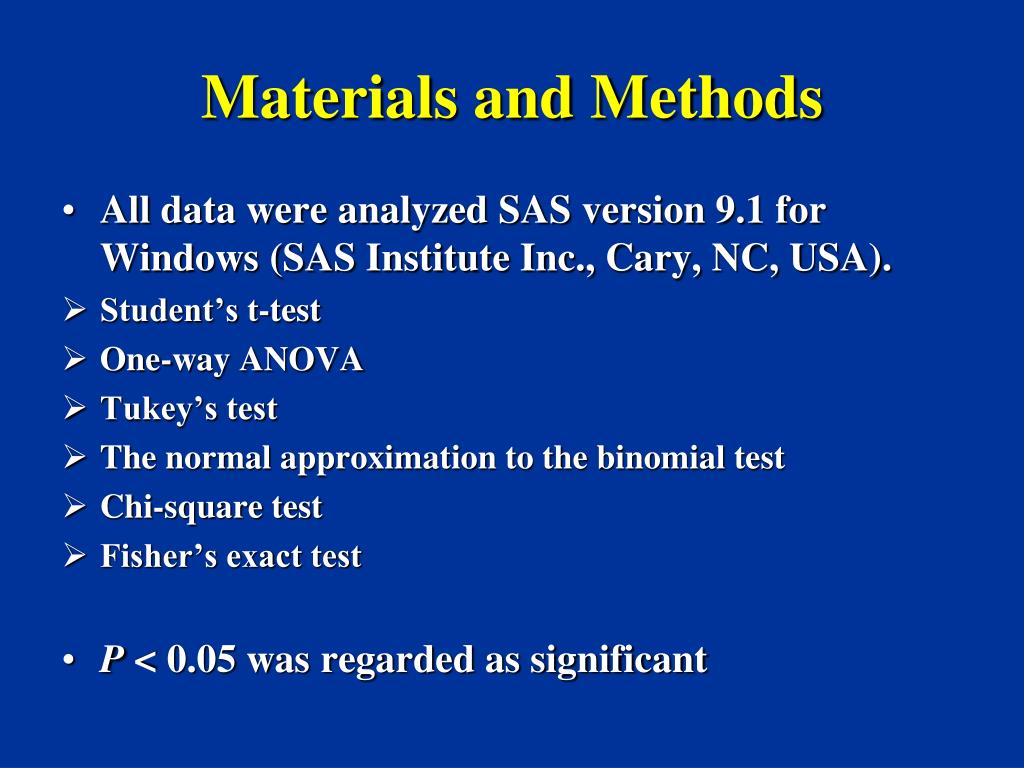 Materials and Methods

• All data were analyzed SAS version 9.1 for Windows (SAS Institute Inc., Cary, NC, USA).
➢ Student’s t-test
➢ One-way ANOVA
➢ Tukey’s test
➢ The normal approximation to the binomial test
➢ Chi-square test
➢ Fisher’s exact test

• $P < 0.05$ was regarded as significant